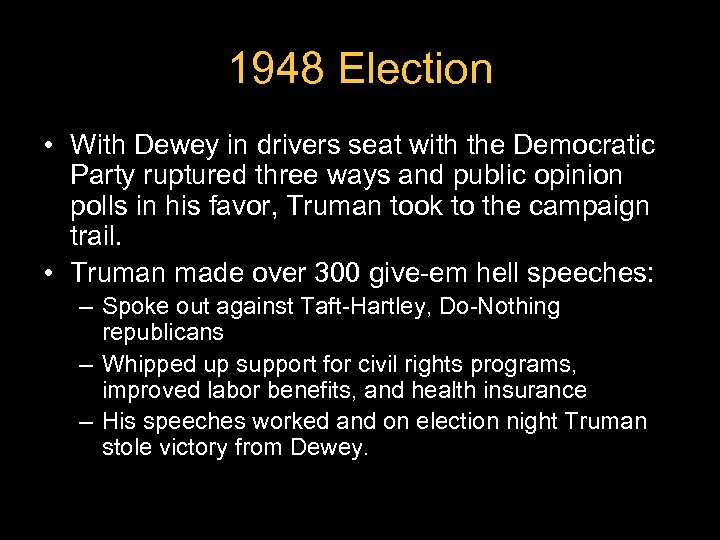 1948 Election

• With Dewey in drivers seat with the Democratic Party ruptured three ways and public opinion polls in his favor, Truman took to the campaign trail.

• Truman made over 300 give-em hell speeches:

– Spoke out against Taft-Hartley, Do-Nothing republicans

– Whipped up support for civil rights programs, improved labor benefits, and health insurance

– His speeches worked and on election night Truman stole victory from Dewey.